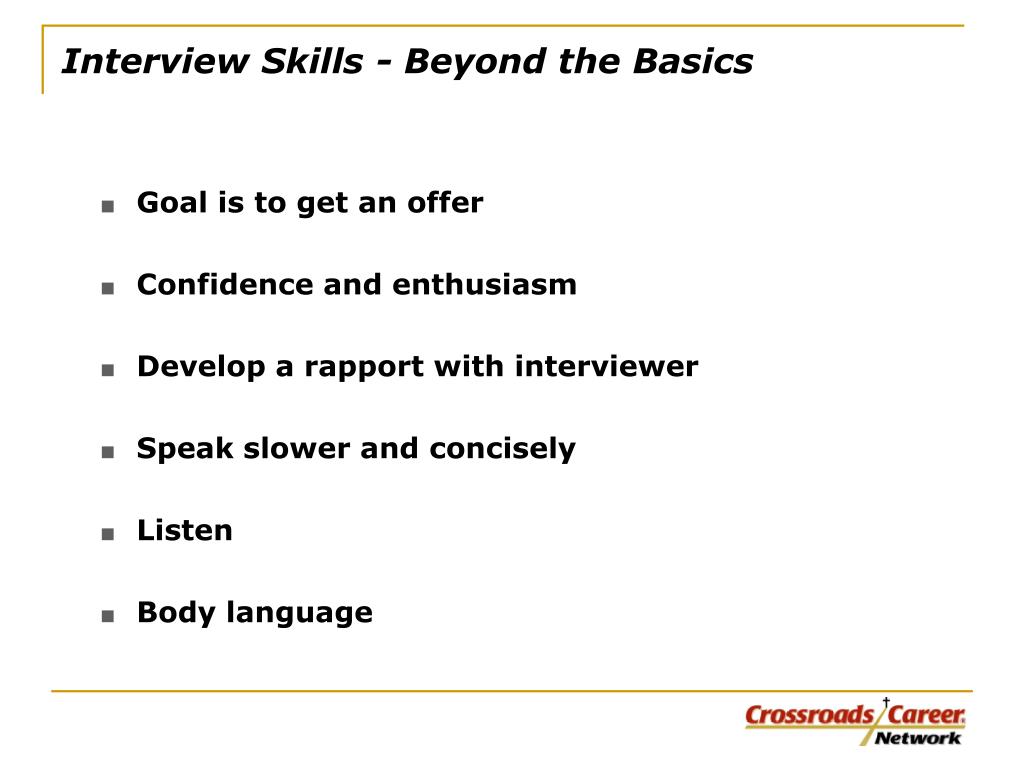 Interview Skills - Beyond the Basics

- Goal is to get an offer
- Confidence and enthusiasm
- Develop a rapport with interviewer
- Speak slower and concisely
- Listen
- Body language

Crossroads Career Network